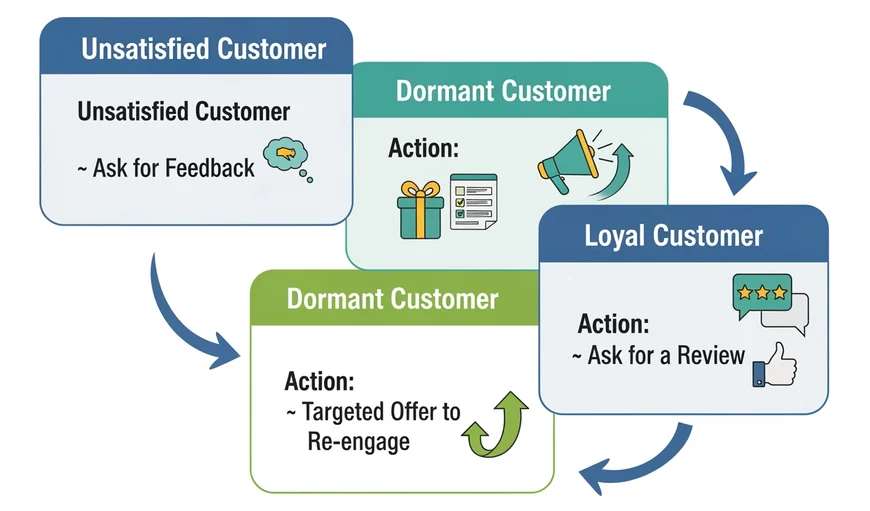 Unsatisfied Customer

Unsatisfied Customer

~ Ask for Feedback

Dormant Customer

Action:

Loyal Customer

Action:

~ Ask for a Review

Dormant Customer

Action:

~ Targeted Offer to Re-engage